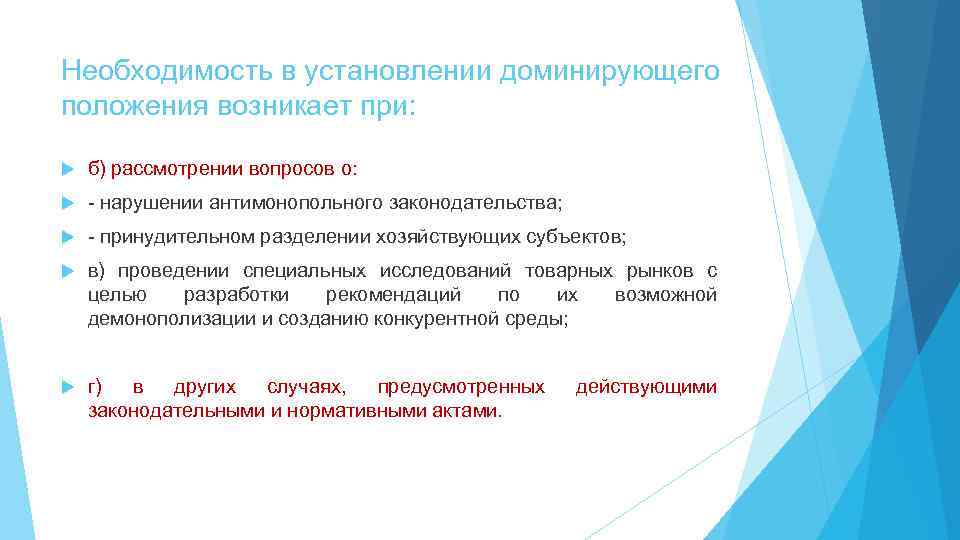 Необходимость в установлении доминирующего положения возникает при:

б) рассмотрении вопросов о:

- нарушении антимонопольного законодательства;

- принудительном разделении хозяйствующих субъектов;

в) проведении специальных исследований товарных рынков с целью разработки рекомендаций по их возможной демонополизации и созданию конкурентной среды;

г) в других случаях, предусмотренных действующими законодательными и нормативными актами.